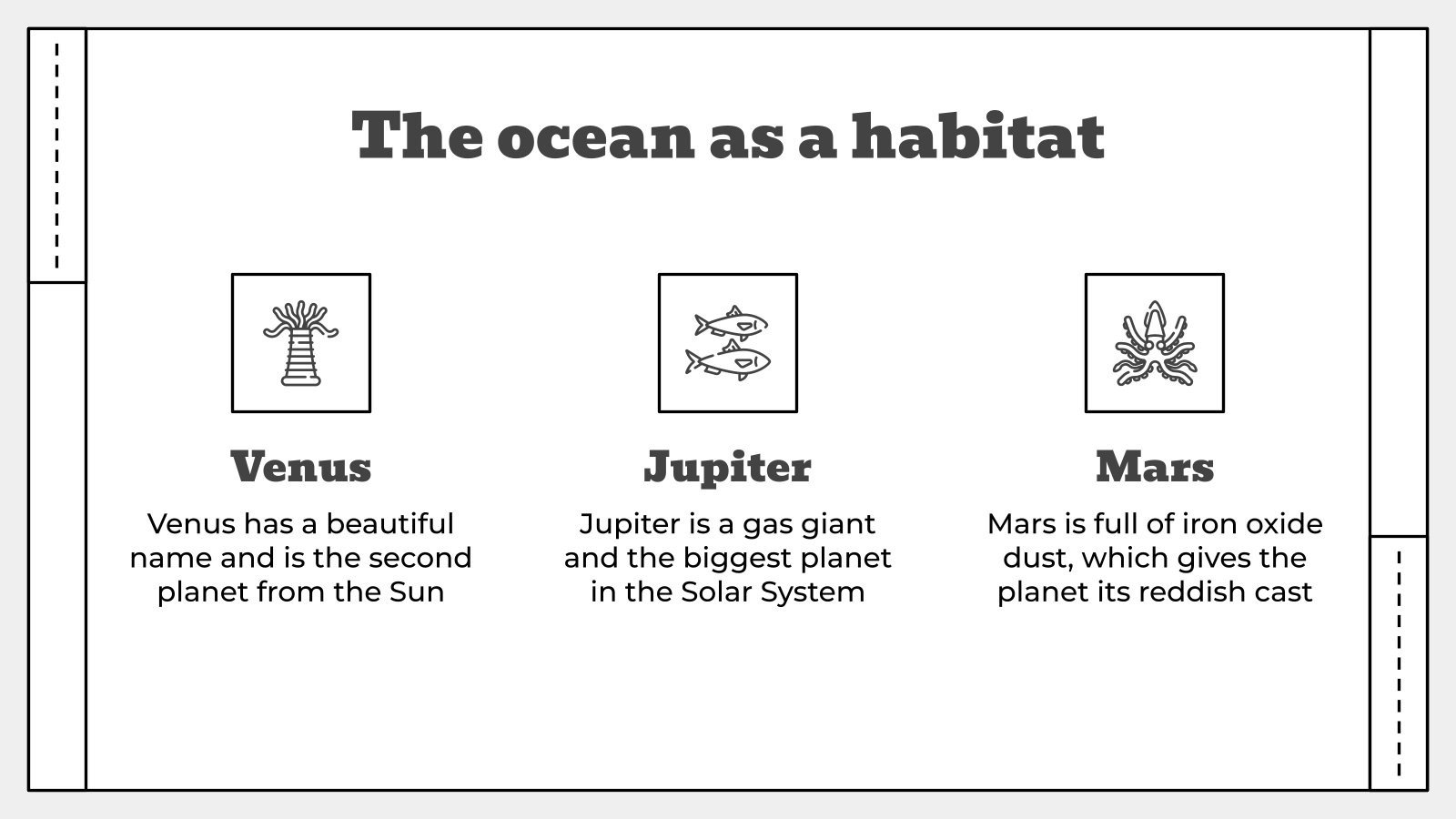 The ocean as a habitat

Venus

Venus has a beautiful name and is the second planet from the Sun

Jupiter

Jupiter is a gas giant and the biggest planet in the Solar System

Mars

Mars is full of iron oxide dust, which gives the planet its reddish cast